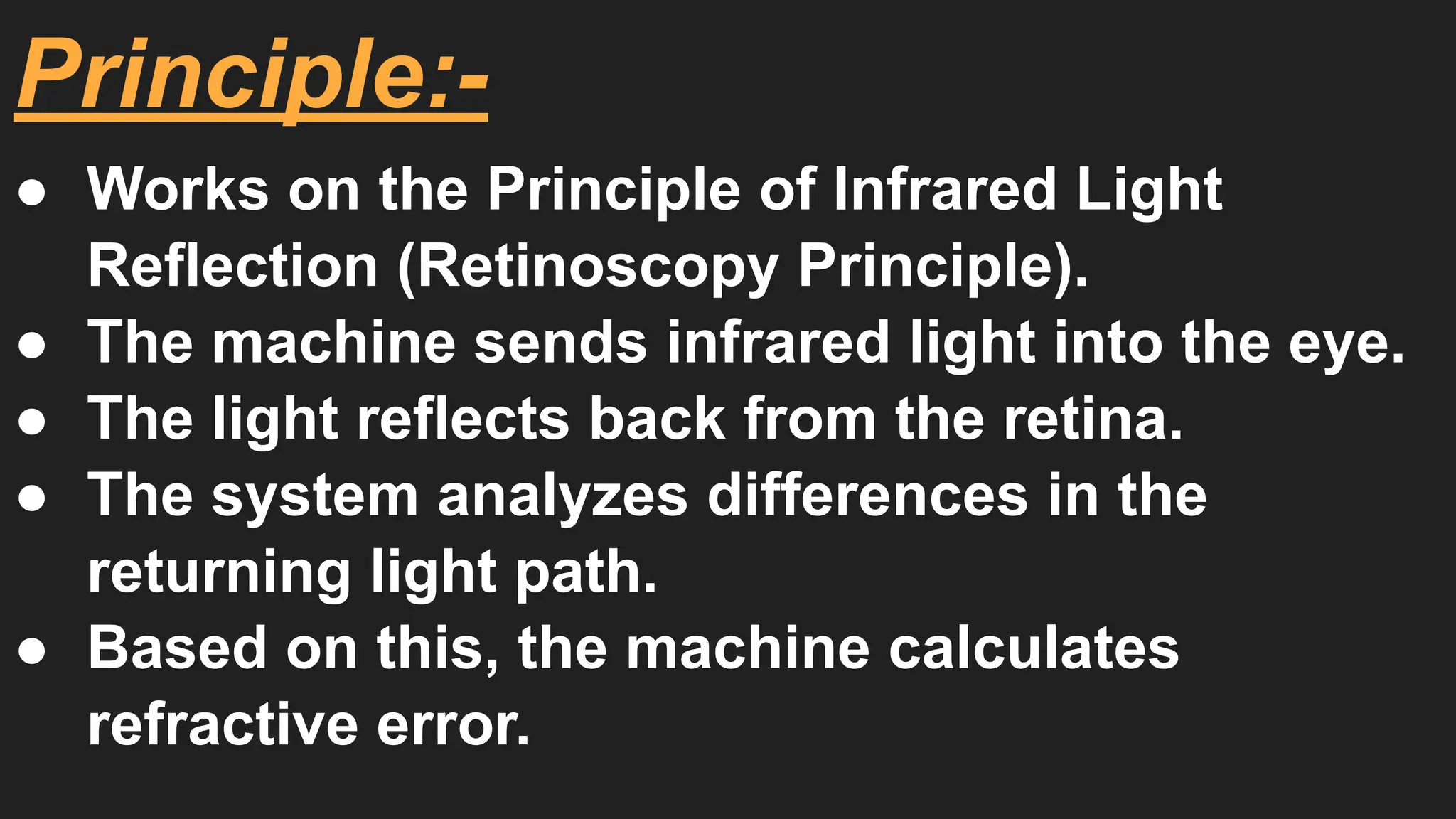 Principle:-

● Works on the Principle of Infrared Light Reflection (Retinoscopy Principle).
● The machine sends infrared light into the eye.
● The light reflects back from the retina.
● The system analyzes differences in the returning light path.
● Based on this, the machine calculates refractive error.